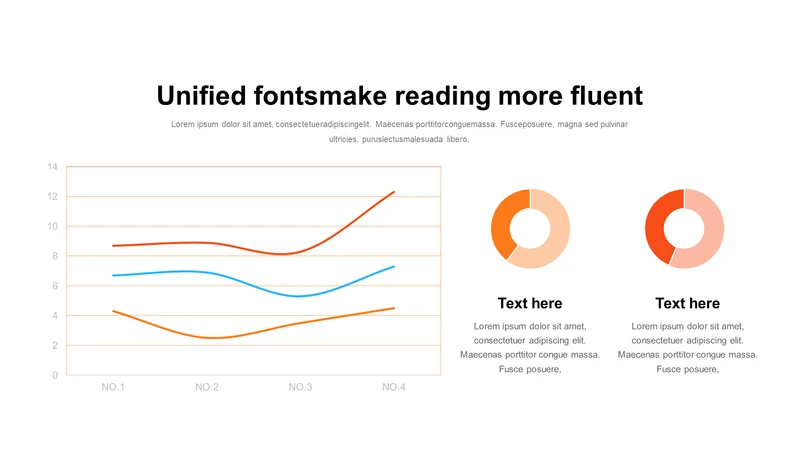 Unified fontsmake reading more fluent

Lorem ipsum dolor sit amet, consectetueradipiscingelit. Maecenas porttitorconguemassa. Fusceposuere, magna sed pulvinar ultricies, puruslectusmalesuada libero,

14
12
10
8
6
4
2
0
NO.1
NO.2
NO.3
NO.4

Text here

Lorem ipsum dolor sit amet, consectetuer adipiscing elit. Maecenas porttitor congue massa. Fusce posuere,

Text here

Lorem ipsum dolor sit amet, consectetuer adipiscing elit. Maecenas porttitor congue massa. Fusce posuere,